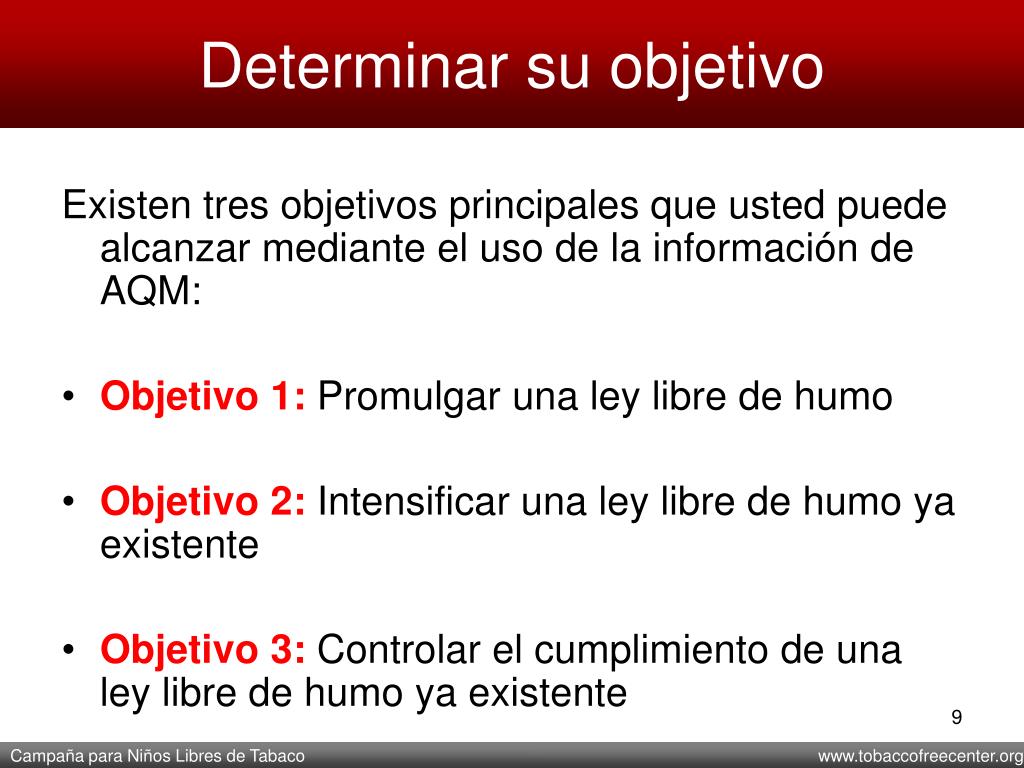 Determinar su objetivo

Existen tres objetivos principales que usted puede alcanzar mediante el uso de la información de AQM:

• Objetivo 1: Promulgar una ley libre de humo

• Objetivo 2: Intensificar una ley libre de humo ya existente

• Objetivo 3: Controlar el cumplimiento de una ley libre de humo ya existente

9

Campaña para Niños Libres de Tabaco

www.tobaccofreecenter.org